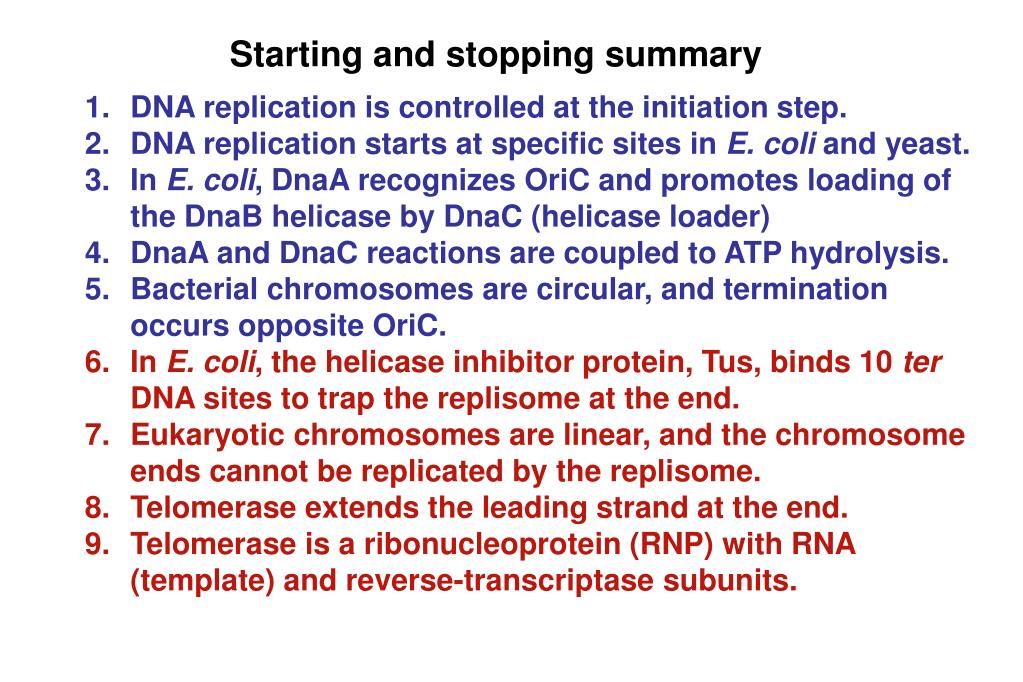 Starting and stopping summary

1. DNA replication is controlled at the initiation step.
2. DNA replication starts at specific sites in E. coli and yeast.
3. In E. coli, DnaA recognizes OriC and promotes loading of the DnaB helicase by DnaC (helicase loader)
4. DnaA and DnaC reactions are coupled to ATP hydrolysis.
5. Bacterial chromosomes are circular, and termination occurs opposite OriC.
6. In E. coli, the helicase inhibitor protein, Tus, binds 10 ter DNA sites to trap the replisome at the end.
7. Eukaryotic chromosomes are linear, and the chromosome ends cannot be replicated by the replisome.
8. Telomerase extends the leading strand at the end.
9. Telomerase is a ribonucleoprotein (RNP) with RNA (template) and reverse-transcriptase subunits.